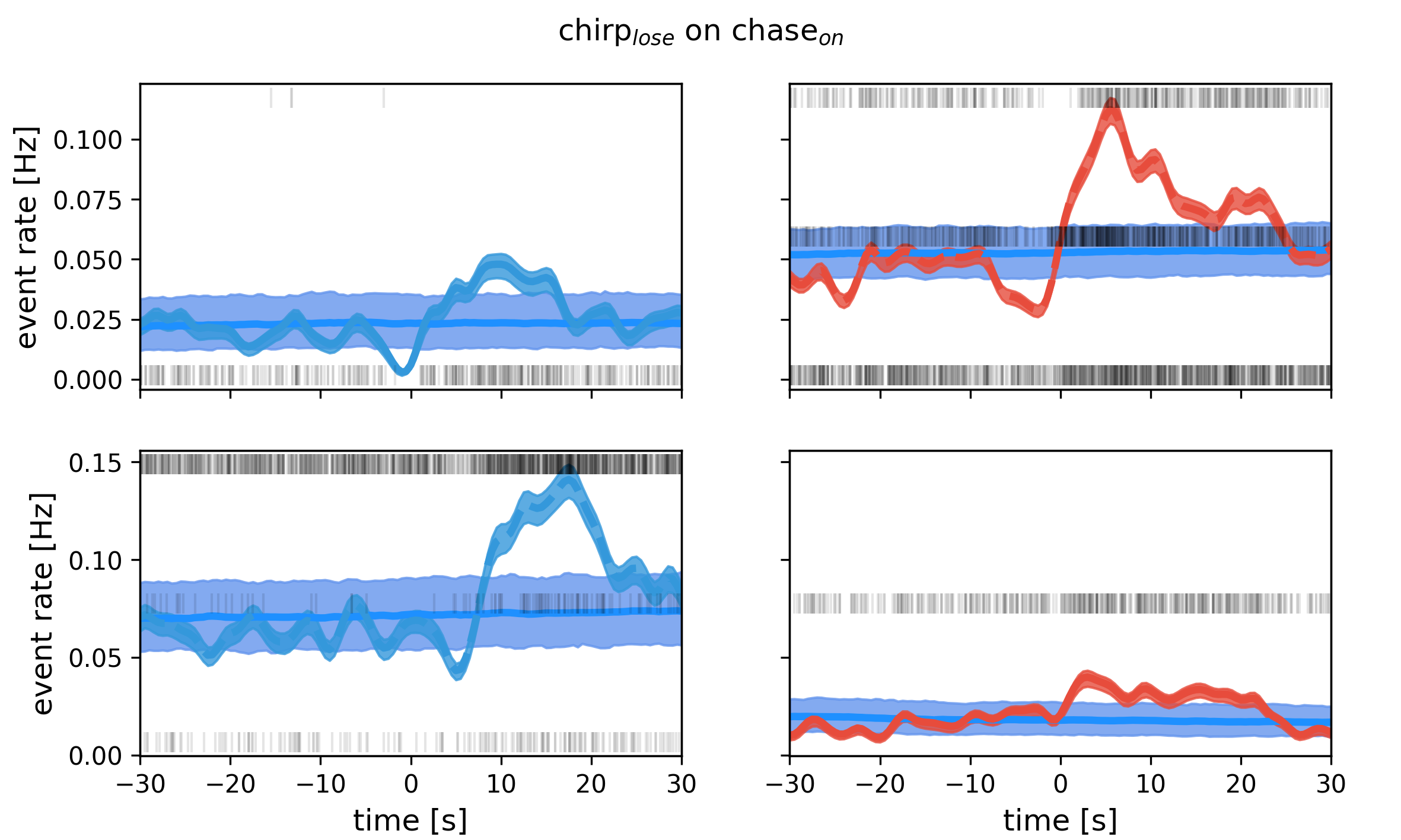 chirp$_{lose}$ on chase$_{on}$

event rate [Hz]

0.100
0.075
0.050
0.025
0.000

event rate [Hz]

0.15
0.10
0.05
0.00

−30 −20 −10 0 10 20 30
time [s]

−30 −20 −10 0 10 20 30
time [s]